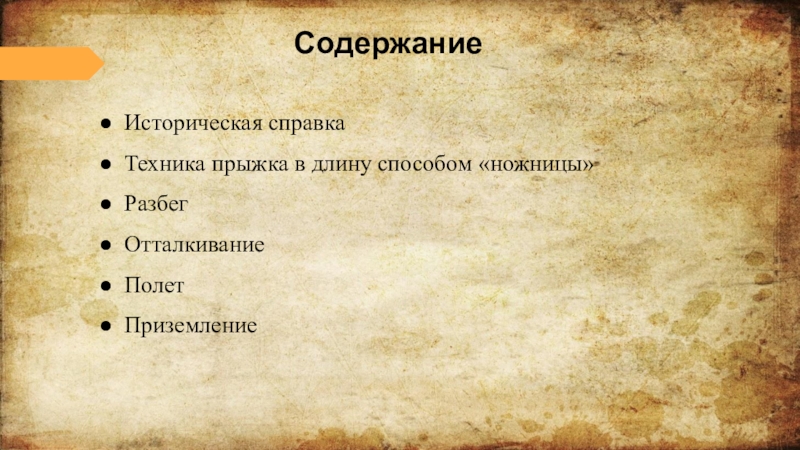 Содержание

● Историческая справка
● Техника прыжка в длину способом «ножницы»
● Разбег
● Отталкивание
● Полет
● Приземление